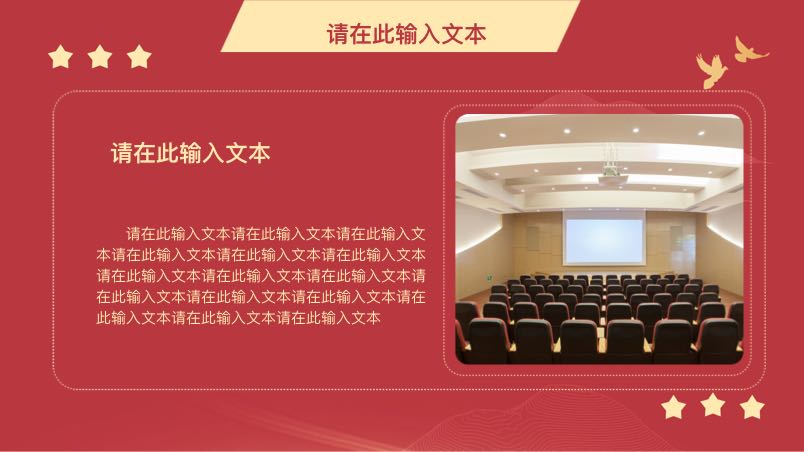 请在此输入文本

请在此输入文本

请在此输入文本请在此输入文本请在此输入文本请在此输入文本请在此输入文本请在此输入文本请在此输入文本请在此输入文本请在此输入文本请在此输入文本请在此输入文本请在此输入文本请在此输入文本请在此输入文本请在此输入文本